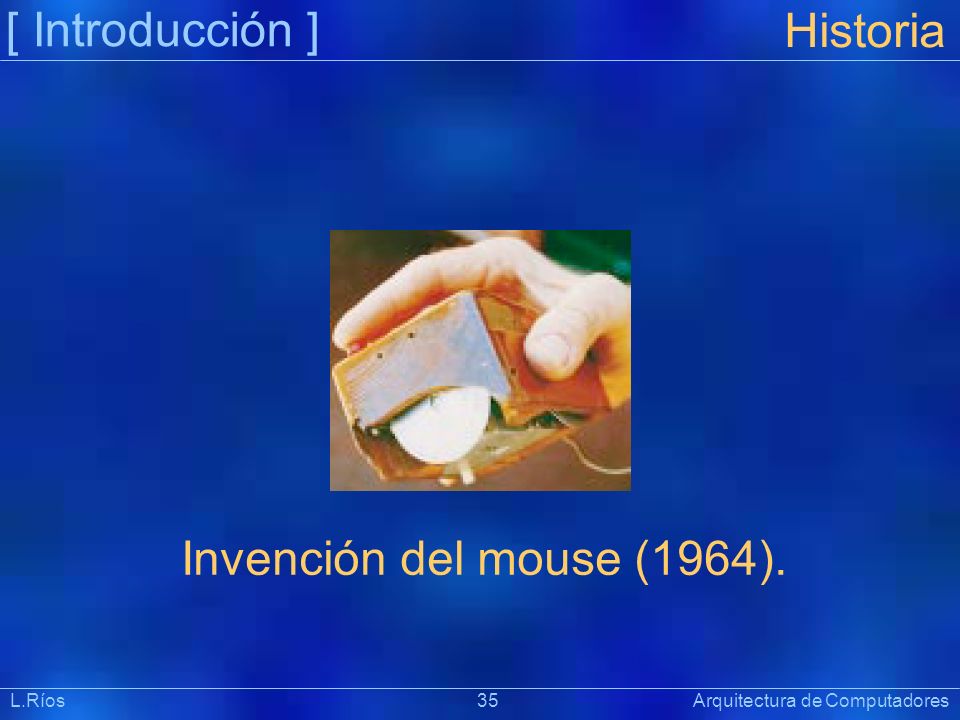 [ Introducción ]

Historia

Invención del mouse (1964).

L.Ríos

35

Arquitectura de Computadores